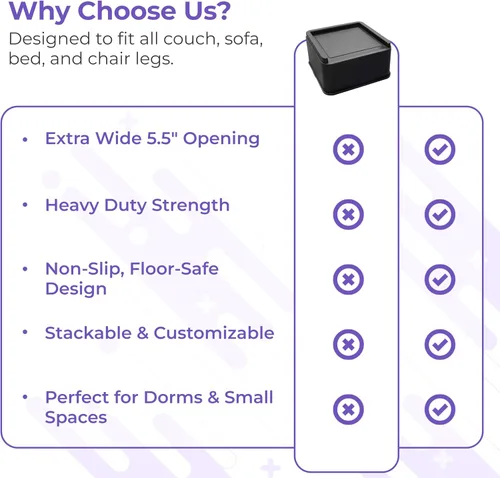 Why Choose Us?

Designed to fit all couch, sofa, bed, and chair legs.

• Extra Wide 5.5" Opening

• Heavy Duty Strength

• Non-Slip, Floor-Safe Design

• Stackable & Customizable

• Perfect for Dorms & Small Spaces